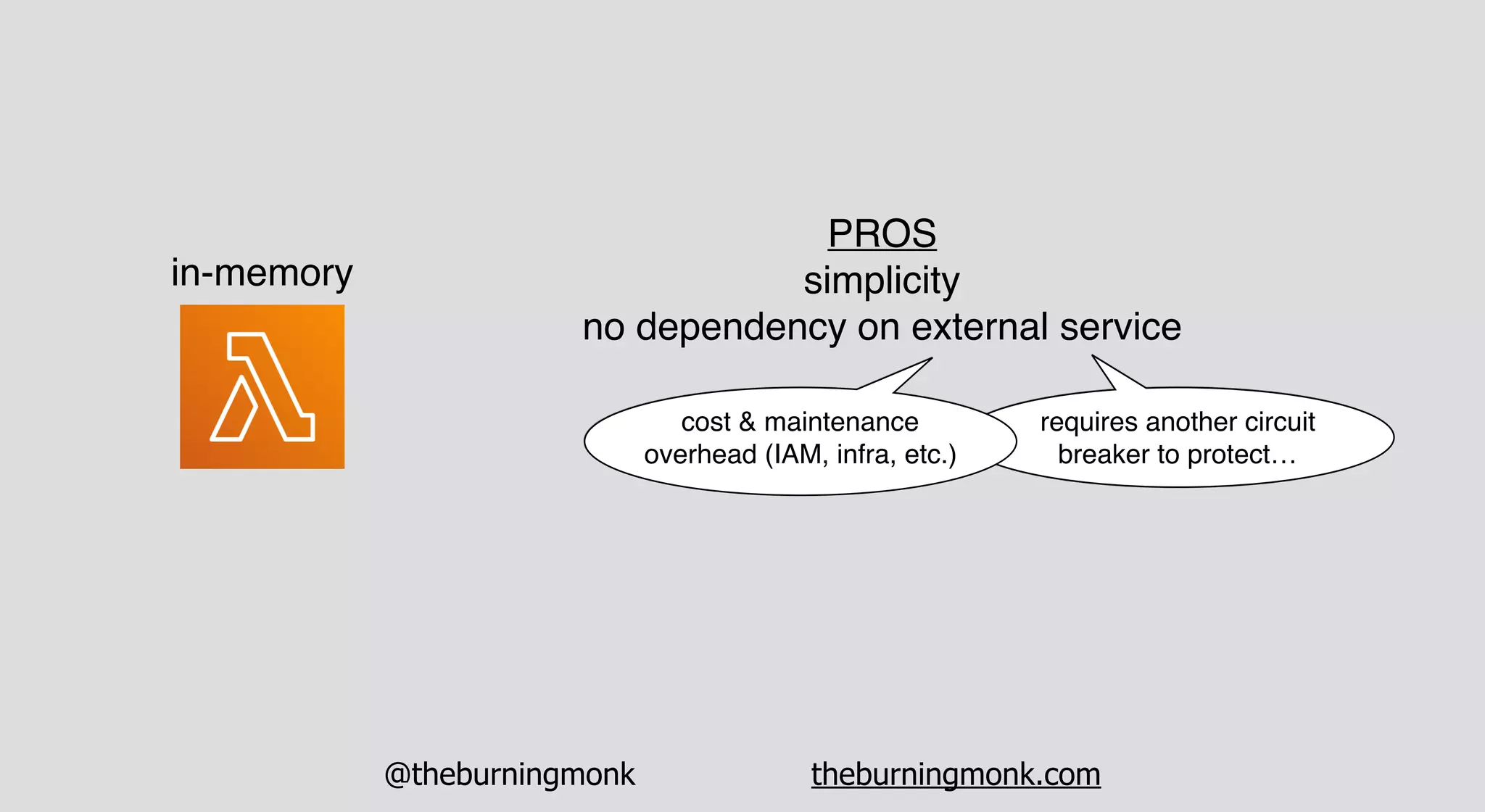 in-memory

PROS
simplicity
no dependency on external service

cost & maintenance overhead (IAM, infra, etc.)

requires another circuit breaker to protect…

@theburningmonk

theburningmonk.com